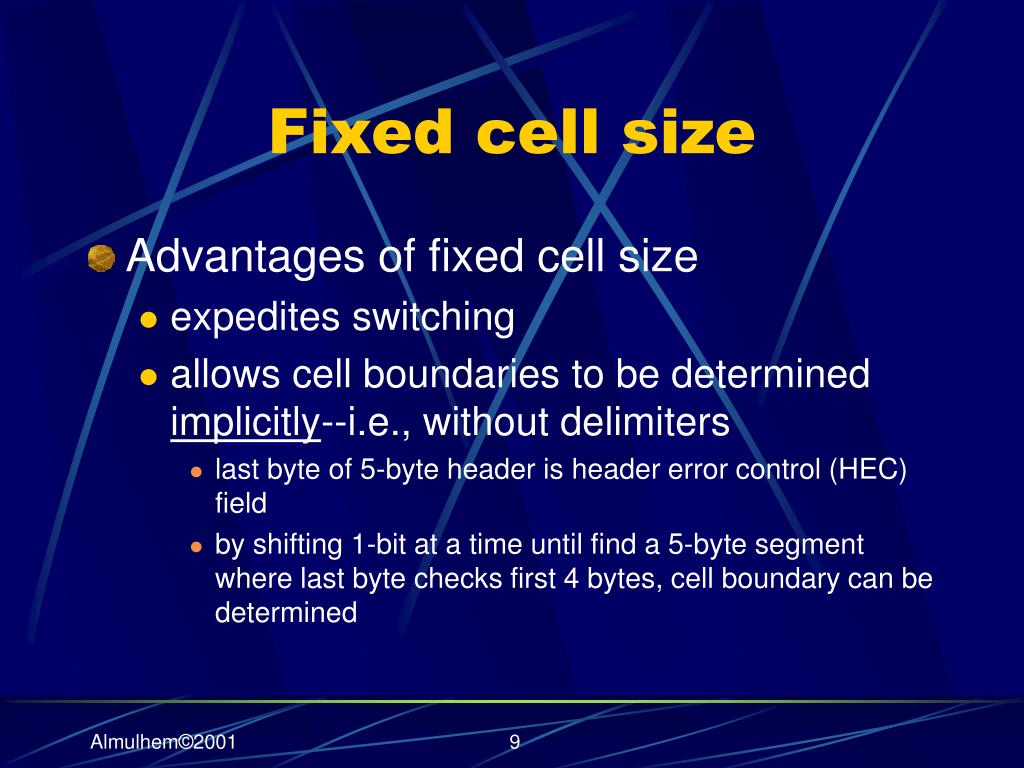 Fixed cell size

Advantages of fixed cell size

expedites switching

allows cell boundaries to be determined implicitly--i.e., without delimiters

last byte of 5-byte header is header error control (HEC) field

by shifting 1-bit at a time until find a 5-byte segment where last byte checks first 4 bytes, cell boundary can be determined

Almulhem©2001

9